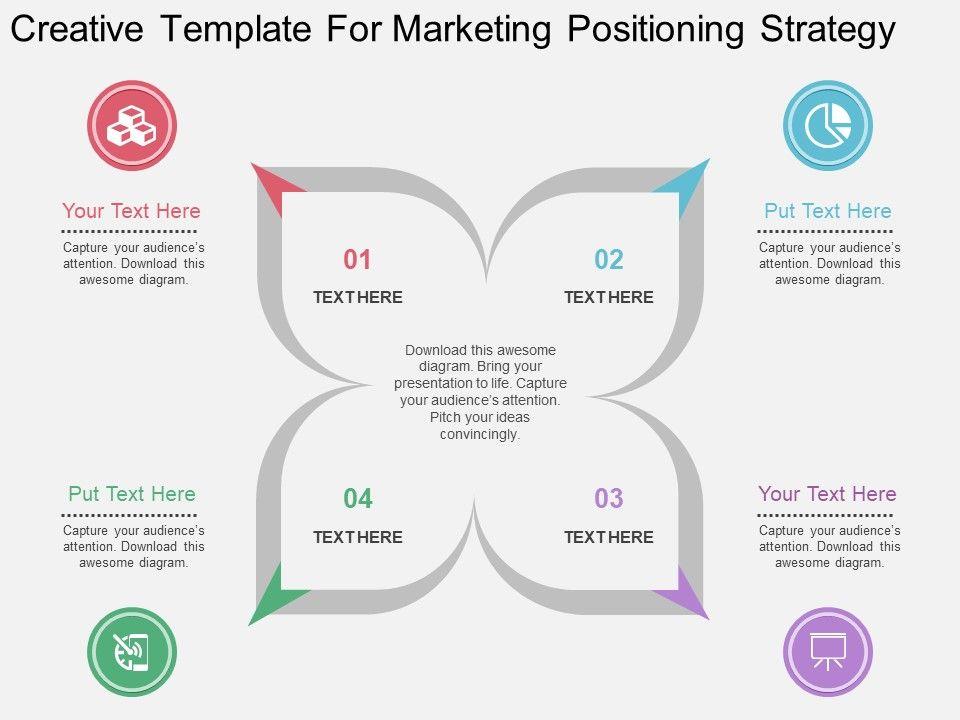 Creative Template For Marketing Positioning Strategy

Your Text Here

Capture your audience's attention. Download this awesome diagram.

Put Text Here

Capture your audience's attention. Download this awesome diagram.

01

TEXT HERE

02

TEXT HERE

Download this awesome diagram. Bring your presentation to life. Capture your audience's attention. Pitch your ideas convincingly.

04

TEXT HERE

03

TEXT HERE

Put Text Here

Capture your audience's attention. Download this awesome diagram.

Your Text Here

Capture your audience's attention. Download this awesome diagram.